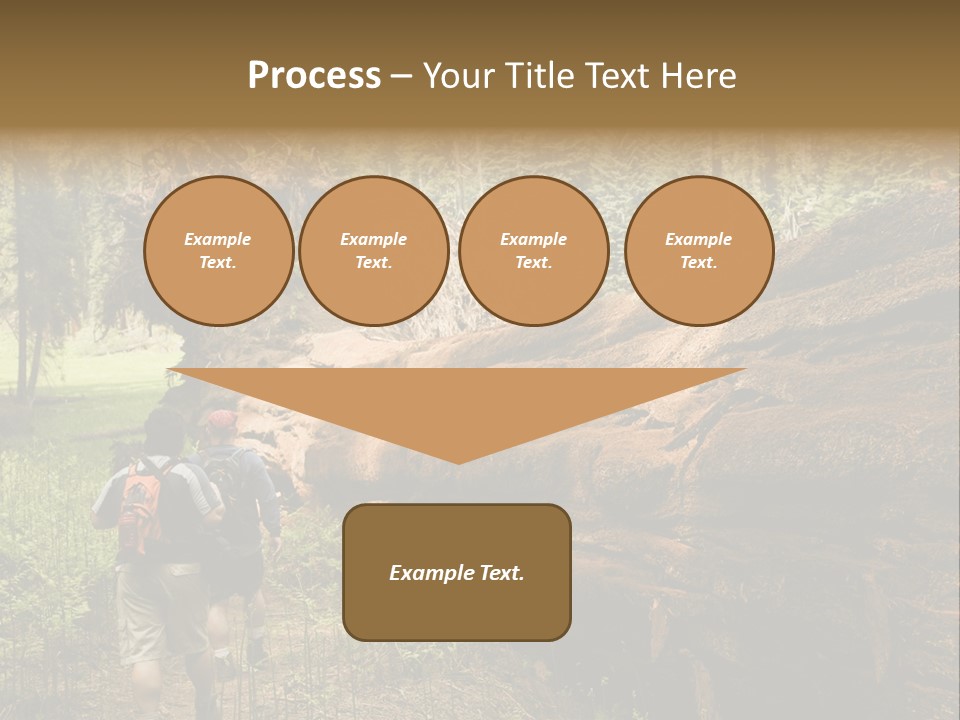 Process – Your Title Text Here

Example Text.

Example Text.

Example Text.

Example Text.

Example Text.